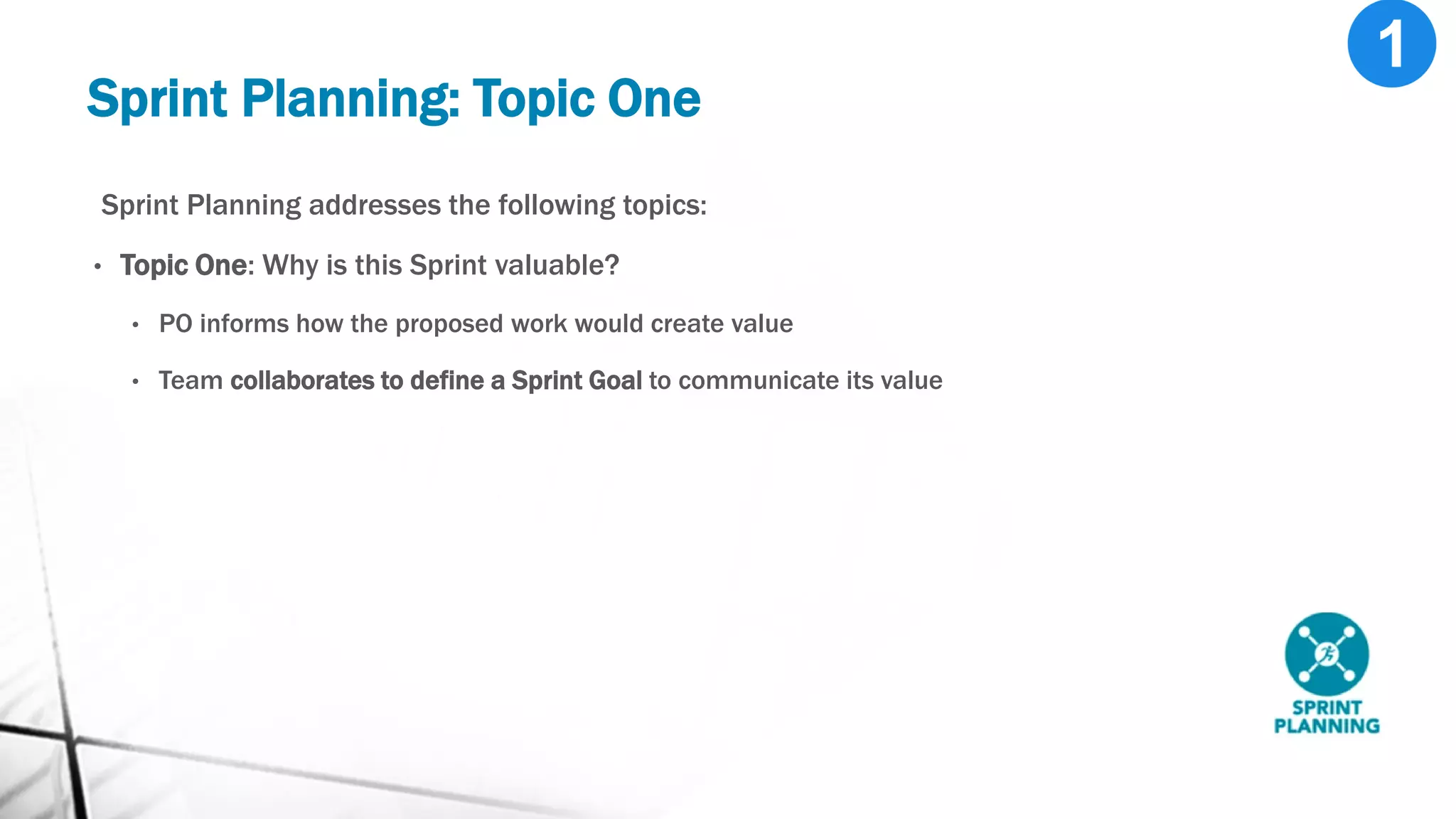 1

Sprint Planning: Topic One

Sprint Planning addresses the following topics:

• Topic One: Why is this Sprint valuable?

• PO informs how the proposed work would create value

• Team collaborates to define a Sprint Goal to communicate its value

SPRINT PLANNING